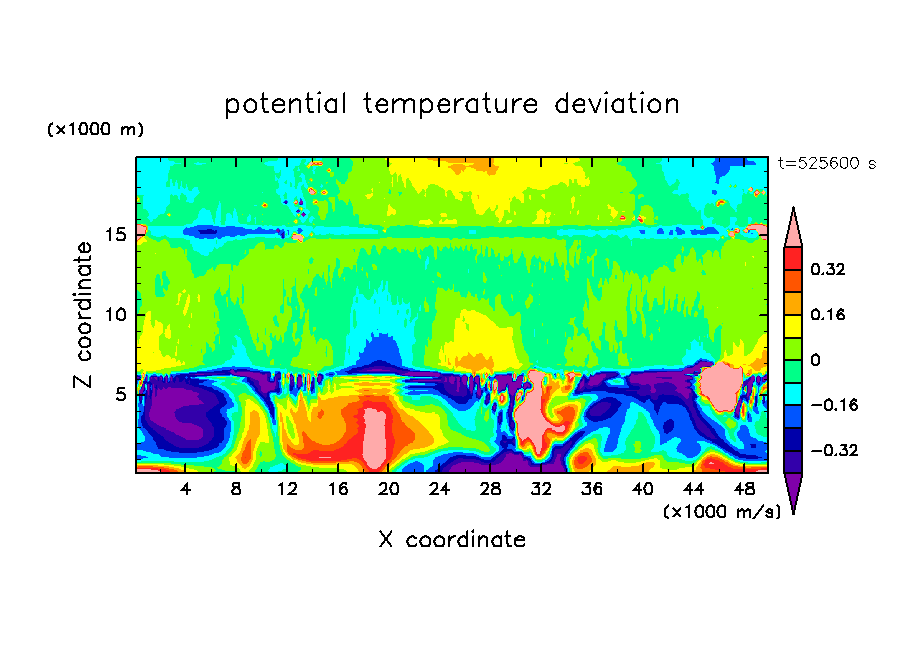 potential temperature deviation

(×1000 m)

t=525600 s

Z coordinate

15
10
5

0.32
0.16
0
−0.16
−0.32

4 8 12 16 20 24 28 32 36 40 44 48

(×1000 m/s)

X coordinate